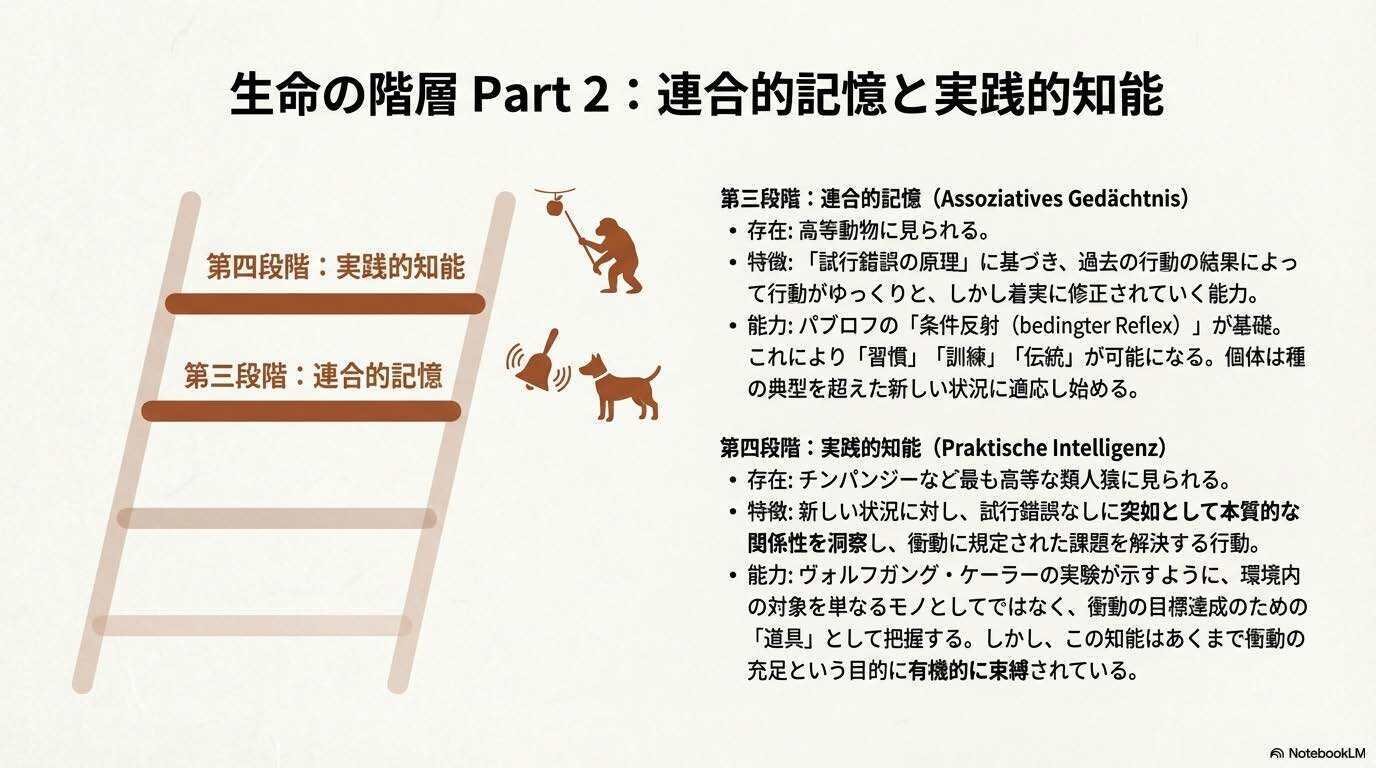 生命の階層 Part 2：連合的記憶と実践的知能

第四段階：実践的知能

第三段階：連合的記憶

第三段階：連合的記憶（Assoziatives Gedächtnis）
• 存在: 高等動物に見られる。
• 特徴: 「試行錯誤の原理」に基づき、過去の行動の結果によって行動がゆっくりと、しかし着実に修正されていく能力。
• 能力: パブロフの「条件反射（bedingter Reflex）」が基礎。これにより「習慣」「訓練」「伝統」が可能になる。個体は種の典型を超えた新しい状況に適応し始める。

第四段階：実践的知能（Praktische Intelligenz）
• 存在: チンパンジーなど最も高等な類人猿に見られる。
• 特徴: 新しい状況に対し、試行錯誤なしに突如として本質的な関係性を洞察し、衝動に規定された課題を解決する行動。
• 能力: ヴォルフガング・ケーラーの実験が示すように、環境内の対象を単なるモノとしてではなく、衝動の目標達成のための「道具」として把握する。しかし、この知能はあくまで衝動の充足という目的に有機的に束縛されている。

NotebookLM